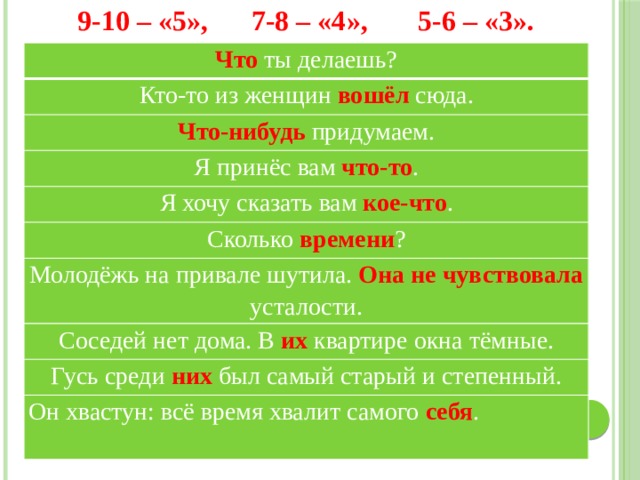 9-10 – «5»,  7-8 – «4»,  5-6 – «3».

| Что ты делаешь? |
|---|
| Кто-то из женщин вошёл сюда. |
| Что-нибудь придумаем. |
| Я принёс вам что-то. |
| Я хочу сказать вам кое-что. |
| Сколько времени? |
| Молодёжь на привале шутила. Она не чувствовала усталости. |
| Соседей нет дома. В их квартире окна тёмные. |
| Гусь среди них был самый старый и степенный. |
| Он хвастун: всё время хвалит самого себя. |